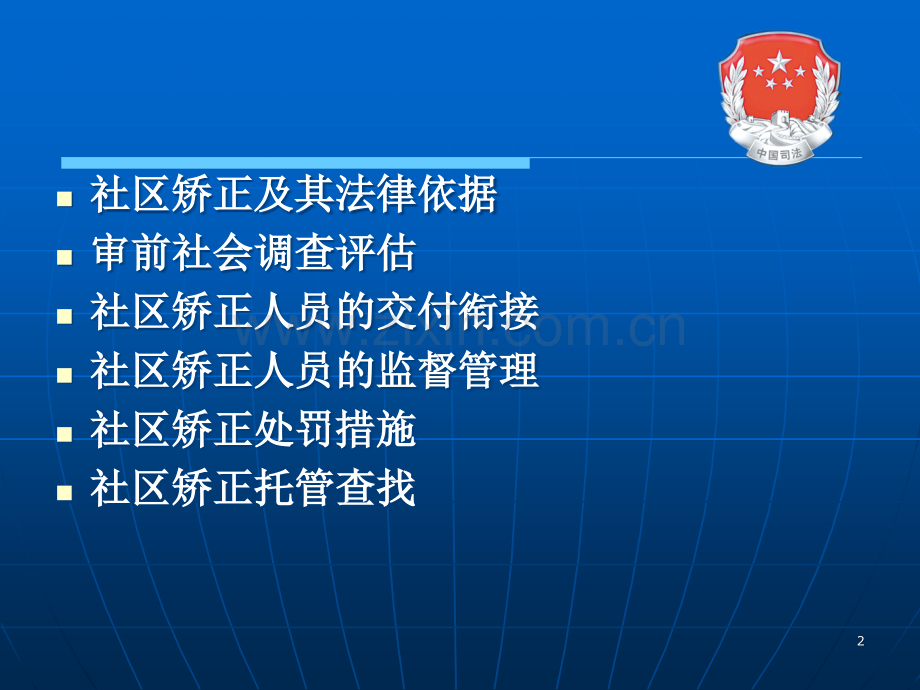 中国司法

- 社区矫正及其法律依据
- 审前社会调查评估
- 社区矫正人员的交付衔接
- 社区矫正人员的监督管理
- 社区矫正处罚措施
- 社区矫正托管查找

www.zixin.com.cn

2